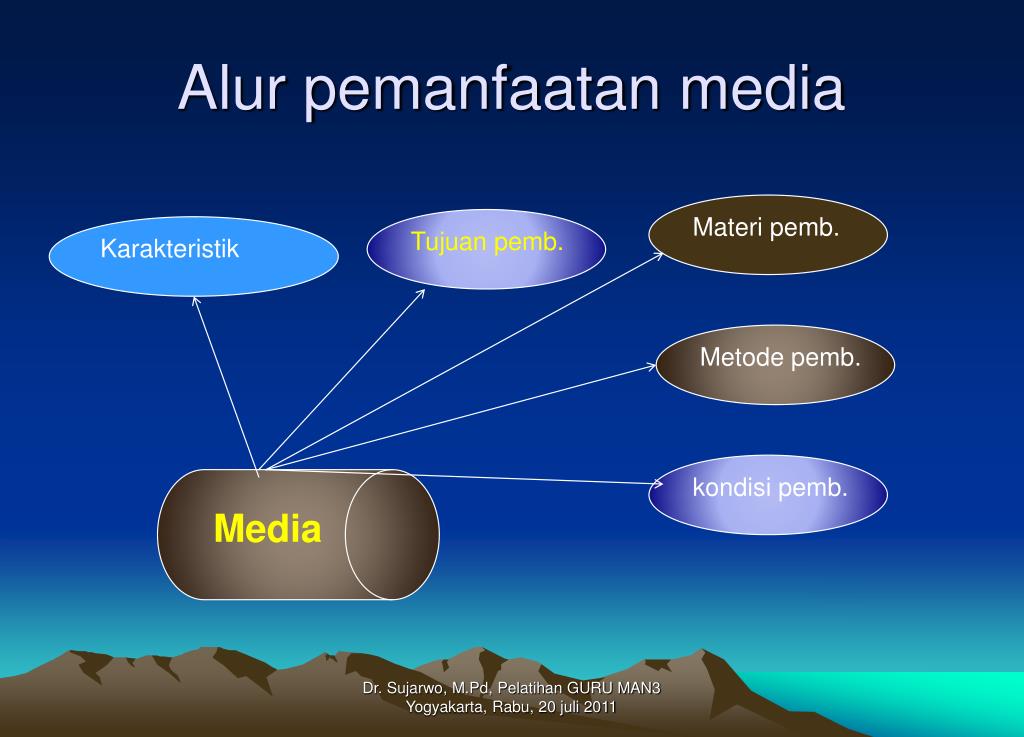 Alur pemanfaatan media

Karakteristik

Tujuan pemb.

Materi pemb.

Metode pemb.

kondisi pemb.

Media

Dr. Sujarwo, M.Pd, Pelatihan GURU MAN3 Yogyakarta, Rabu, 20 juli 2011